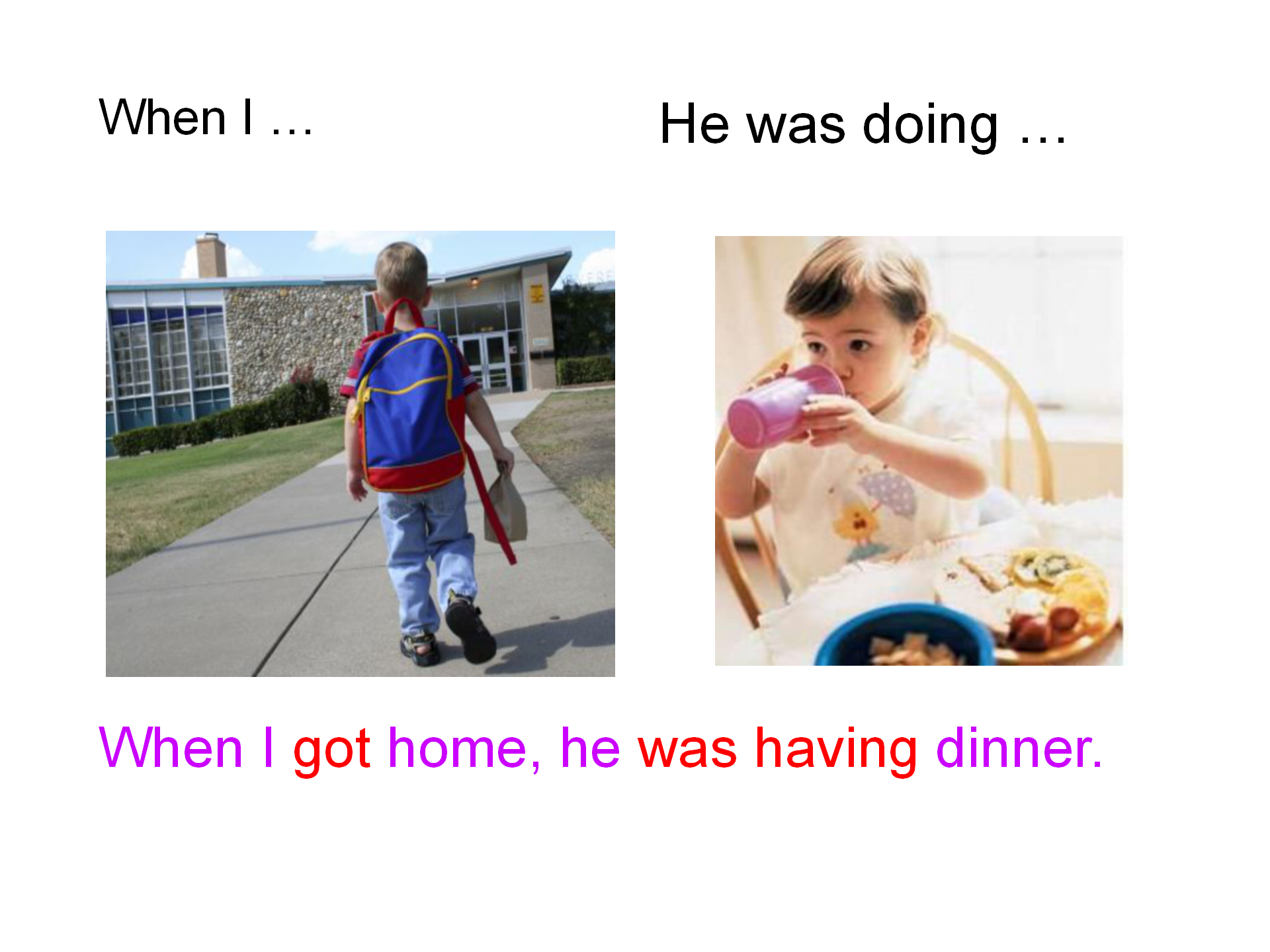 When I …

He was doing …

When I got home, he was having dinner.